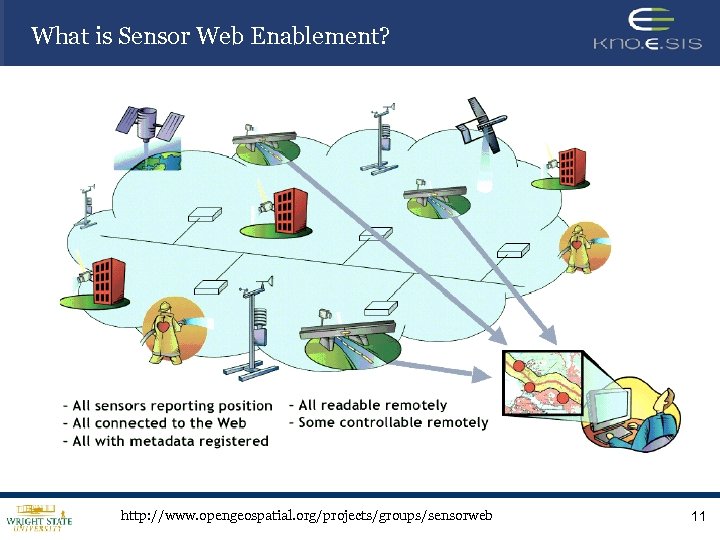 What is Sensor Web Enablement?

KNO.E.SIS

- All sensors reporting position
- All connected to the Web
- All with metadata registered

- All readable remotely
- Some controllable remotely

WRIGHT STATE UNIVERSITY

http://www.opengeospatial.org/projects/groups/sensorweb

11